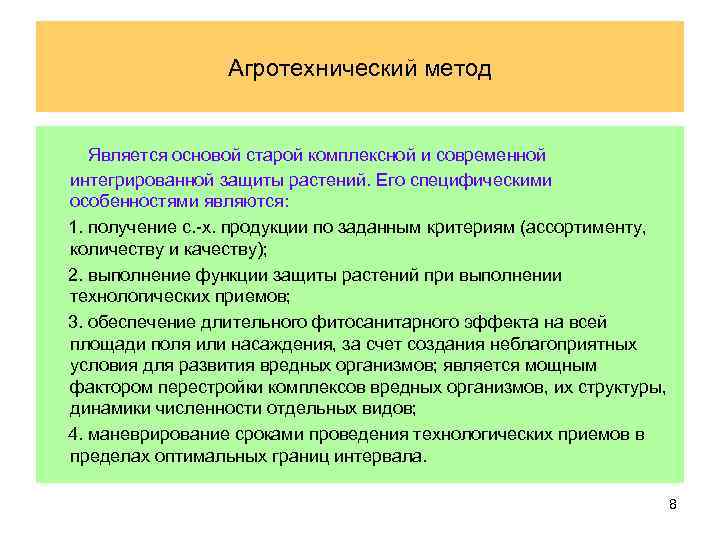 Агротехнический метод

Является основой старой комплексной и современной интегрированной защиты растений. Его специфическими особенностями являются:

1. получение с.-х. продукции по заданным критериям (ассортименту, количеству и качеству);

2. выполнение функции защиты растений при выполнении технологических приемов;

3. обеспечение длительного фитосанитарного эффекта на всей площади поля или насаждения, за счет создания неблагоприятных условия для развития вредных организмов; является мощным фактором перестройки комплексов вредных организмов, их структуры, динамики численности отдельных видов;

4. маневрирование сроками проведения технологических приемов в пределах оптимальных границ интервала.

8